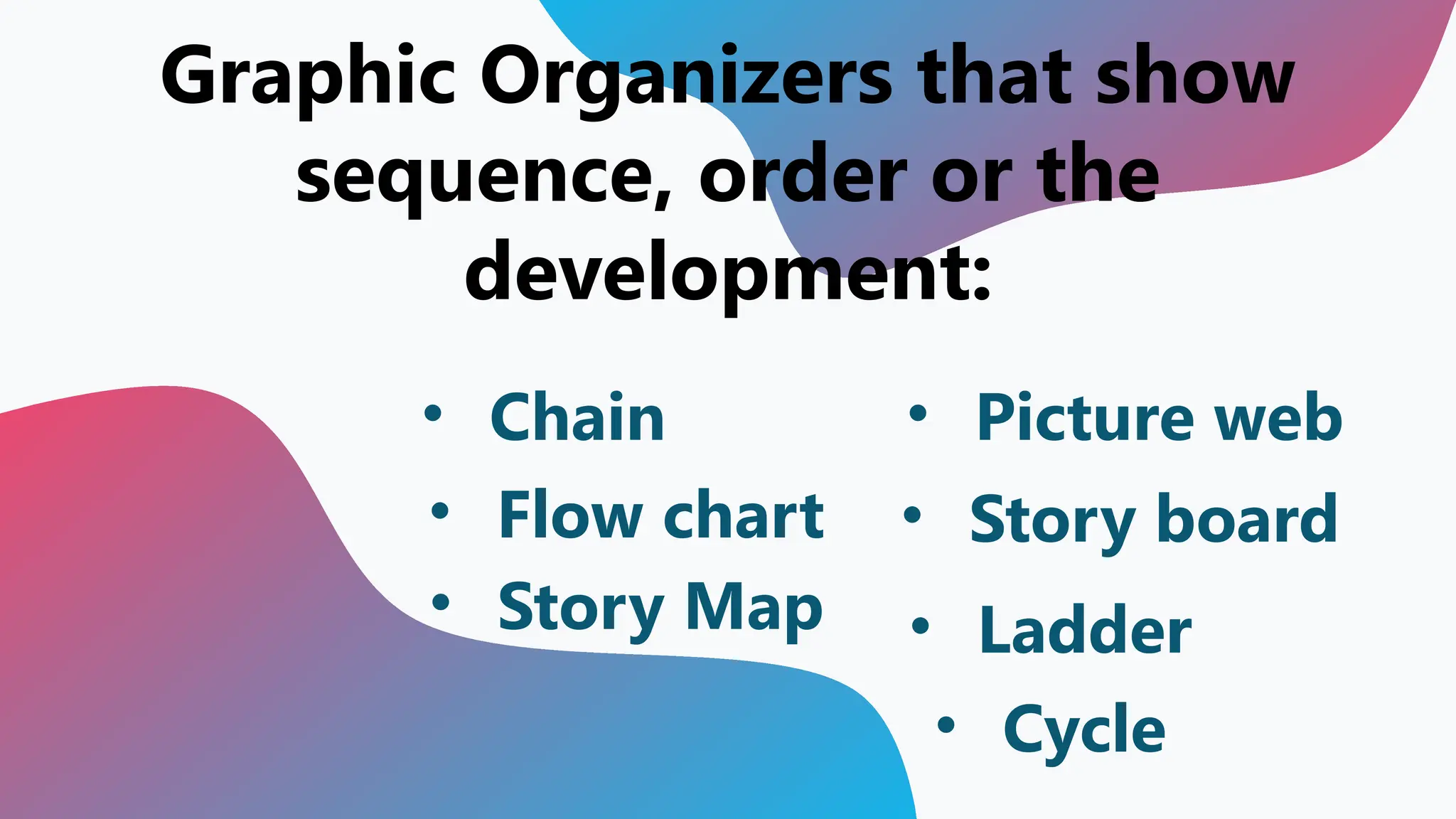 Graphic Organizers that show sequence, order or the development:

• Chain
• Flow chart
• Story Map

• Picture web
• Story board
• Ladder
• Cycle